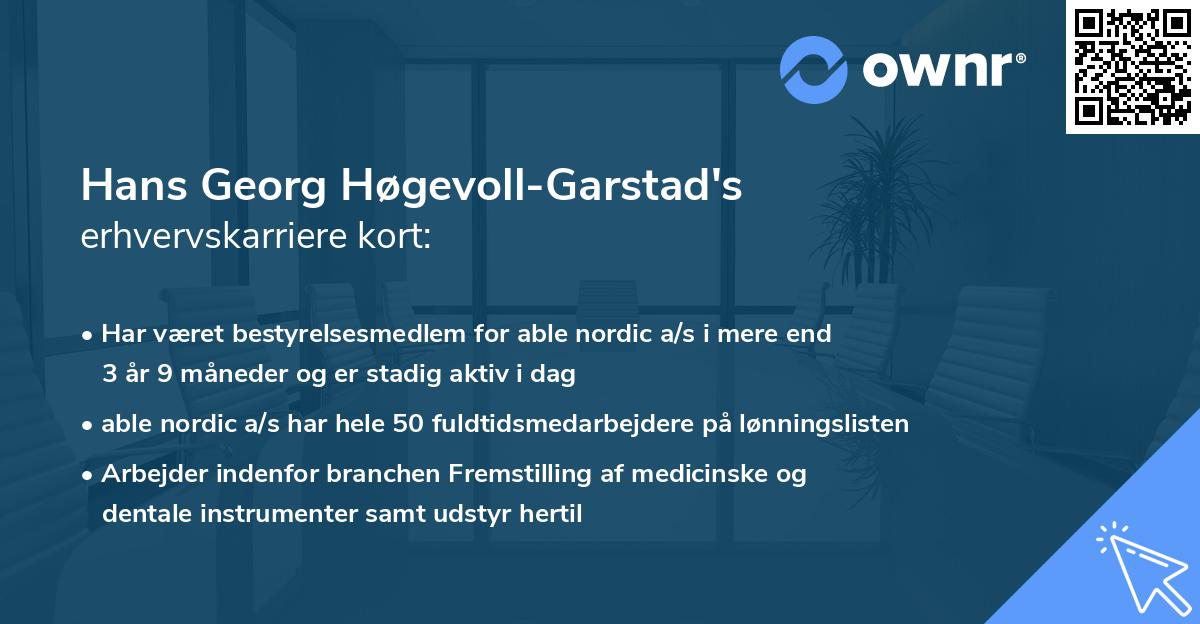 ownr®

Hans Georg Høgevoll-Garstad's
erhvervskarriere kort:

• Har været bestyrelsesmedlem for able nordic a/s i mere end 3 år 9 måneder og er stadig aktiv i dag
• able nordic a/s har hele 50 fuldtidsmedarbejdere på lønningslisten
• Arbejder indenfor branchen Fremstilling af medicinske og dentale instrumenter samt udstyr hertil